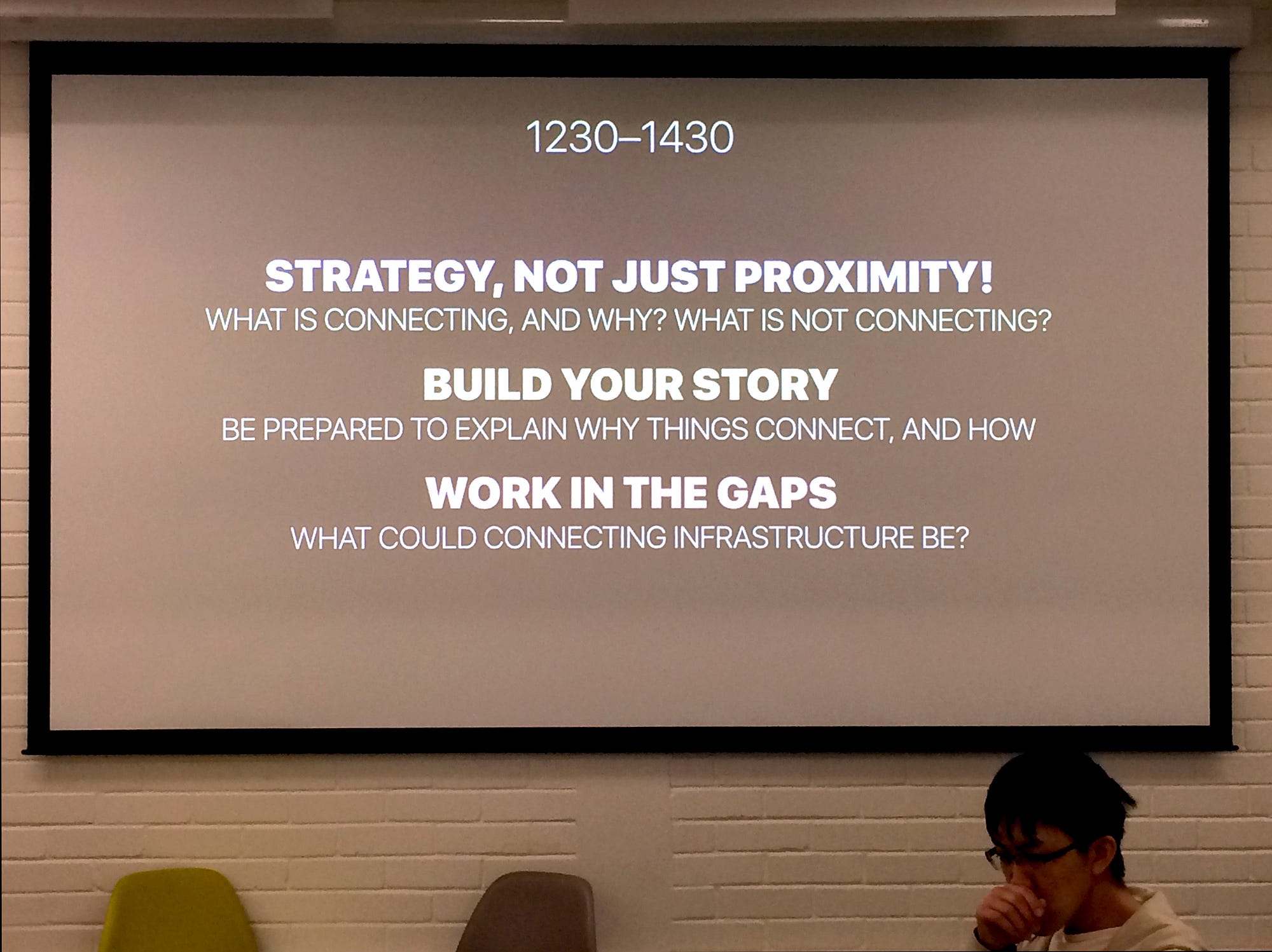 1230–1430

STRATEGY, NOT JUST PROXIMITY!
WHAT IS CONNECTING, AND WHY? WHAT IS NOT CONNECTING?

BUILD YOUR STORY
BE PREPARED TO EXPLAIN WHY THINGS CONNECT, AND HOW

WORK IN THE GAPS
WHAT COULD CONNECTING INFRASTRUCTURE BE?